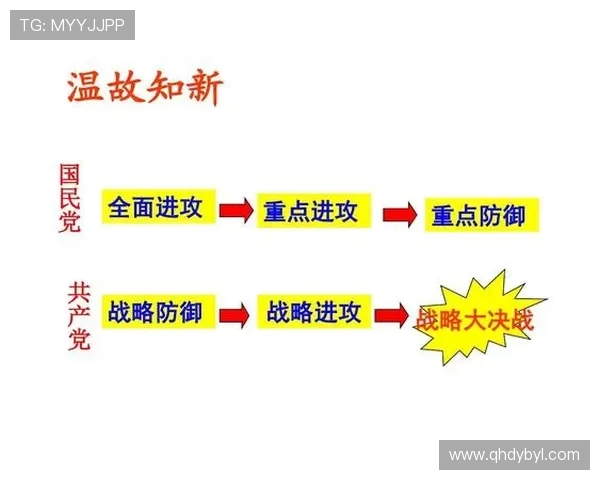 TG: MYYJJPP

温故知新

国民党

全面进攻 重点进攻 重点防御

共产党

战略防御 战略进攻 战略大决战

www.qhdybyl.com